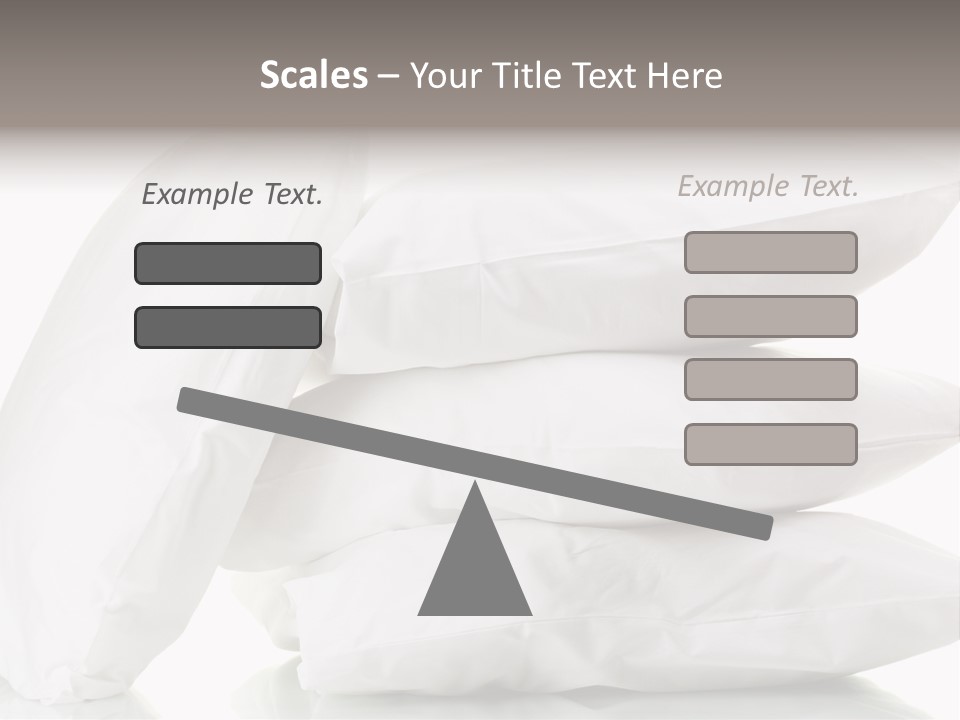 Scales – Your Title Text Here

Example Text.

Example Text.